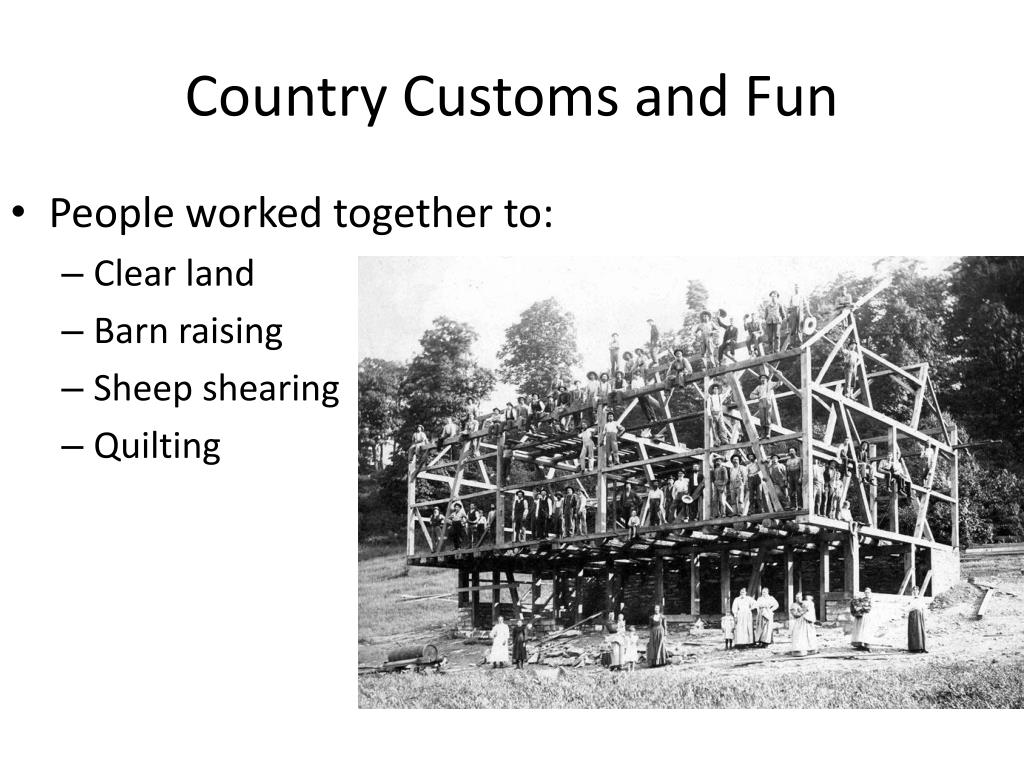 Country Customs and Fun

• People worked together to:
– Clear land
– Barn raising
– Sheep shearing
– Quilting